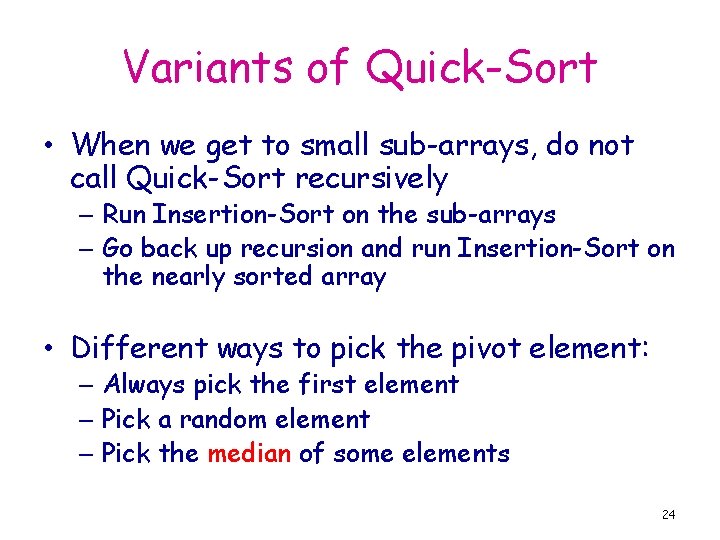 Variants of Quick-Sort

• When we get to small sub-arrays, do not call Quick-Sort recursively
  – Run Insertion-Sort on the sub-arrays
  – Go back up recursion and run Insertion-Sort on the nearly sorted array

• Different ways to pick the pivot element:
  – Always pick the first element
  – Pick a random element
  – Pick the median of some elements

24